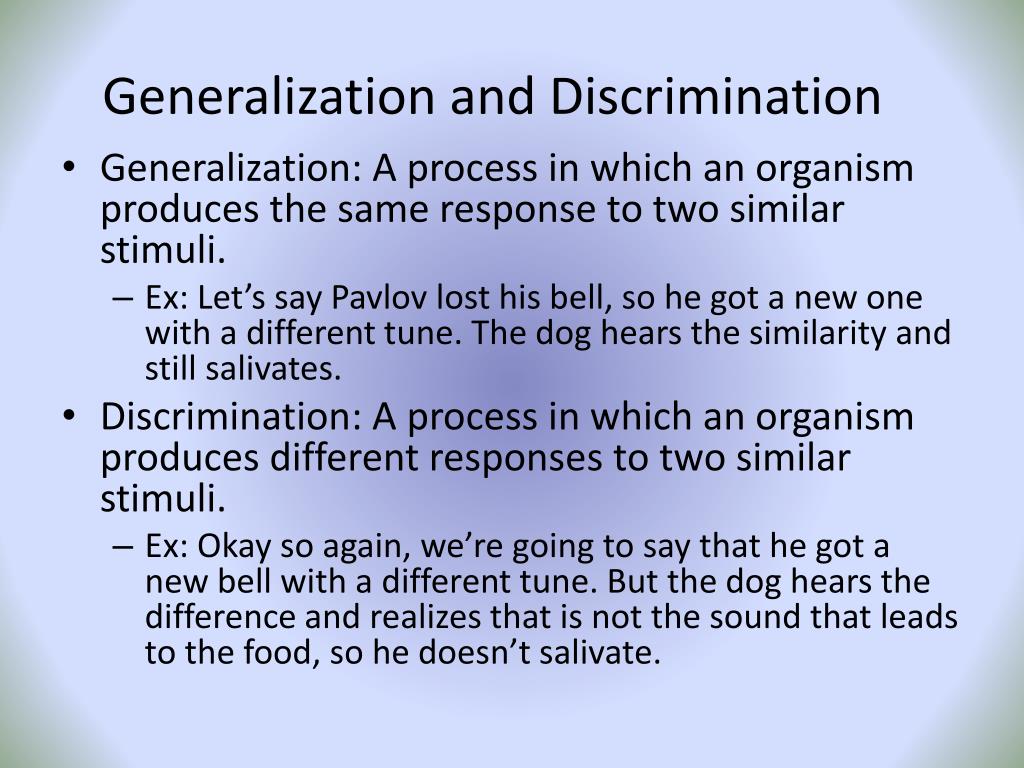 Generalization and Discrimination

• Generalization: A process in which an organism produces the same response to two similar stimuli.
– Ex: Let’s say Pavlov lost his bell, so he got a new one with a different tune. The dog hears the similarity and still salivates.

• Discrimination: A process in which an organism produces different responses to two similar stimuli.
– Ex: Okay so again, we’re going to say that he got a new bell with a different tune. But the dog hears the difference and realizes that is not the sound that leads to the food, so he doesn’t salivate.